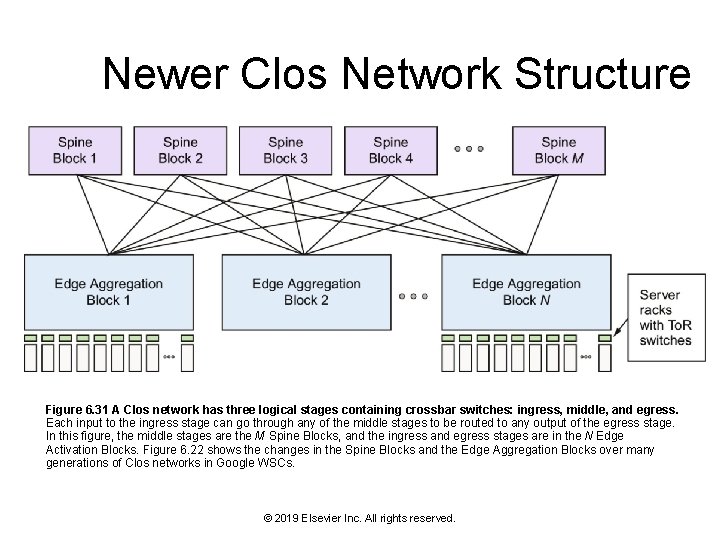 Newer Clos Network Structure

Spine Block 1

Spine Block 2

Spine Block 3

Spine Block 4

Spine Block M

Edge Aggregation Block 1

Edge Aggregation Block 2

Edge Aggregation Block N

Server racks with ToR switches

Figure 6.31 A Clos network has three logical stages containing crossbar switches: ingress, middle, and egress. Each input to the ingress stage can go through any of the middle stages to be routed to any output of the egress stage. In this figure, the middle stages are the M Spine Blocks, and the ingress and egress stages are in the N Edge Activation Blocks. Figure 6.22 shows the changes in the Spine Blocks and the Edge Aggregation Blocks over many generations of Clos networks in Google WSCs.

© 2019 Elsevier Inc. All rights reserved.